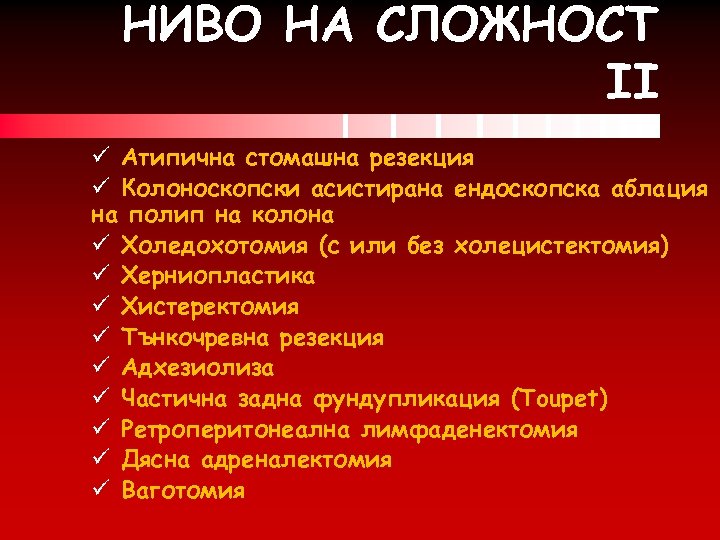 НИВО НА СЛОЖНОСТ II

✓ Атипична стомашна резекция
✓ Колоноскопски асистирана ендоскопска аблация на полип на колона
✓ Холедохотомия (с или без холецистектомия)
✓ Херниопластика
✓ Хистеректомия
✓ Тънкочревна резекция
✓ Адхезиолиза
✓ Частична задна фундупликация (Toupet)
✓ Ретроперитонеална лимфаденектомия
✓ Дясна адреналектомия
✓ Ваготомия